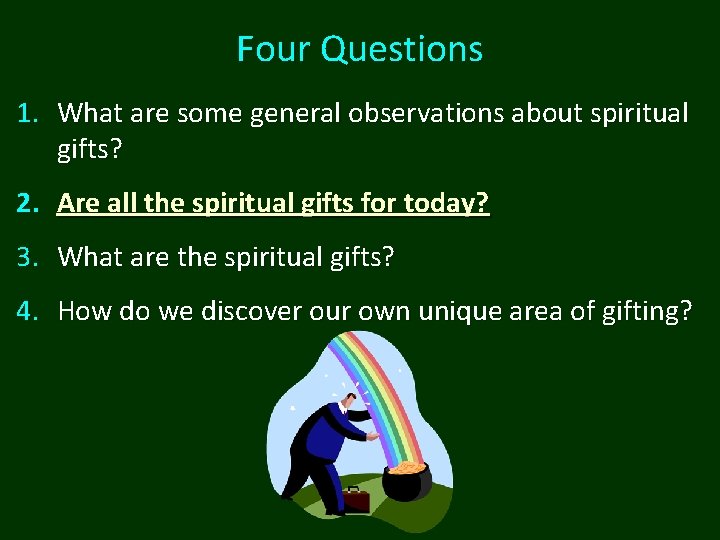 Four Questions

1. What are some general observations about spiritual gifts?

2. Are all the spiritual gifts for today?

3. What are the spiritual gifts?

4. How do we discover our own unique area of gifting?